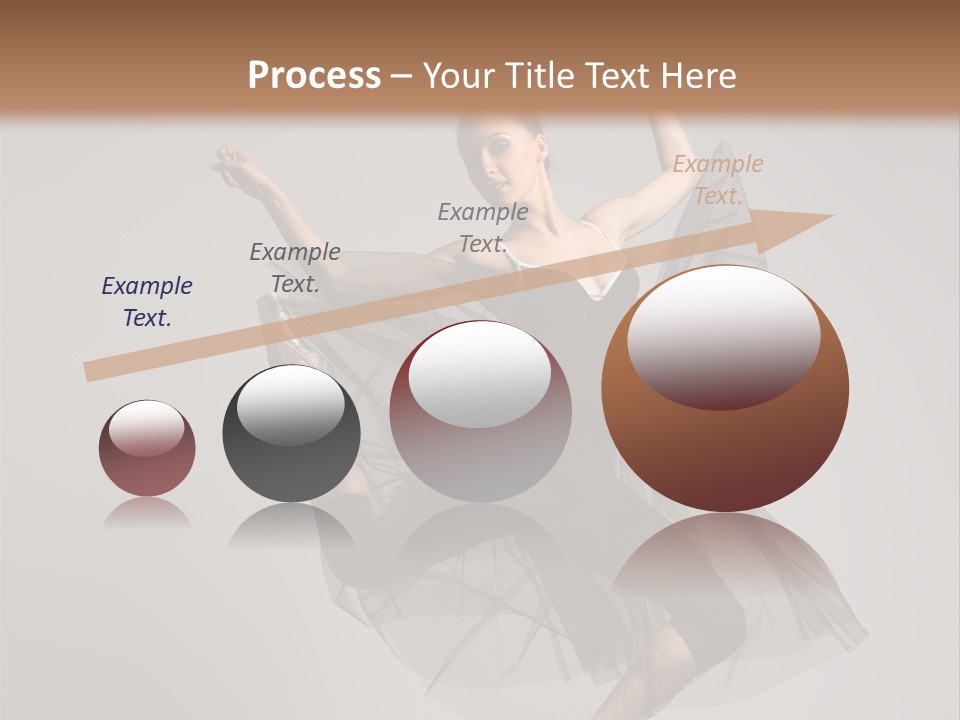 Process – Your Title Text Here

Example Text.

Example Text.

Example Text.

Example Text.